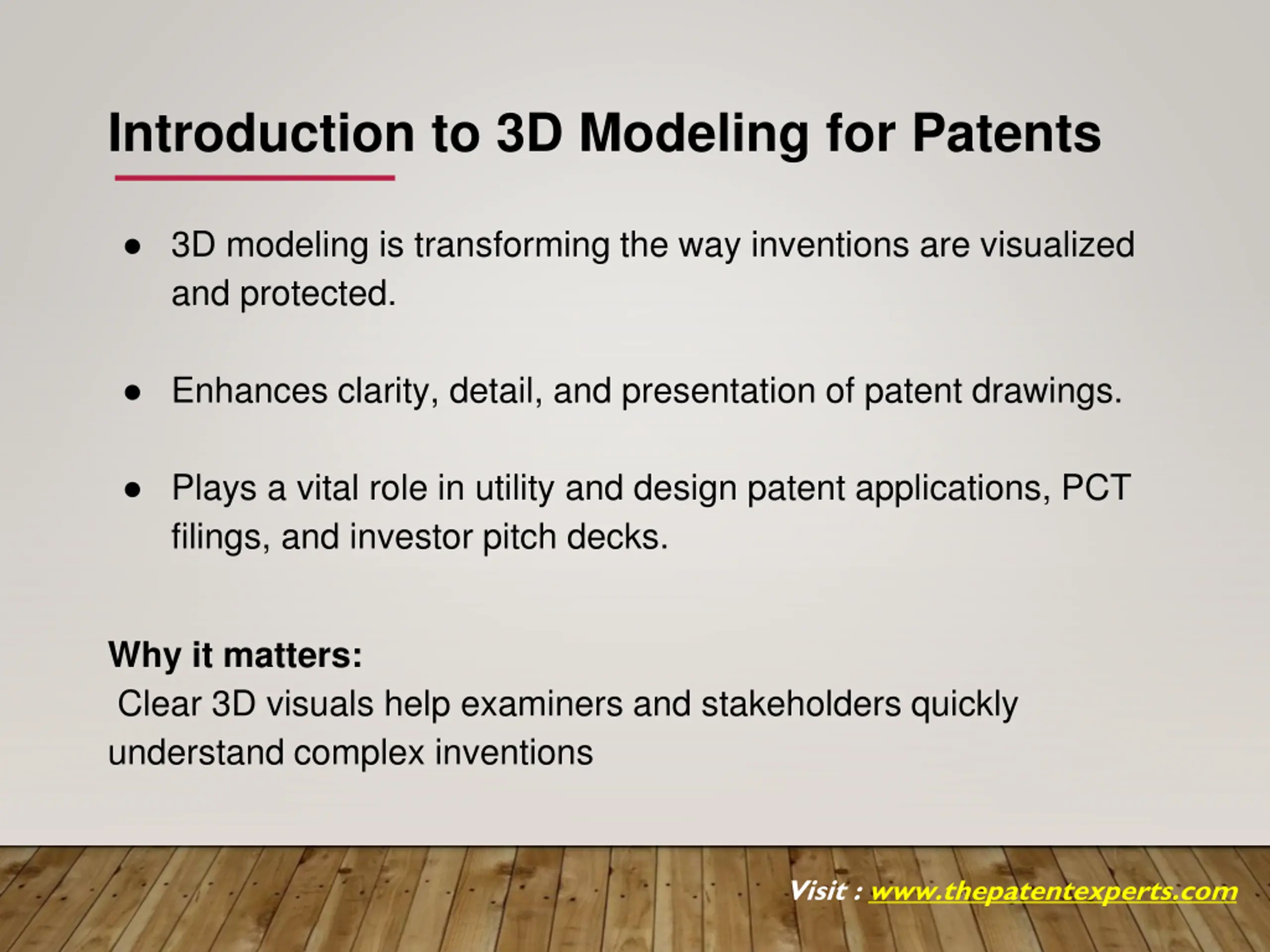 Introduction to 3D Modeling for Patents

● 3D modeling is transforming the way inventions are visualized and protected.

● Enhances clarity, detail, and presentation of patent drawings.

● Plays a vital role in utility and design patent applications, PCT filings, and investor pitch decks.

Why it matters:
Clear 3D visuals help examiners and stakeholders quickly understand complex inventions

Visit : www.thepatentexperts.com